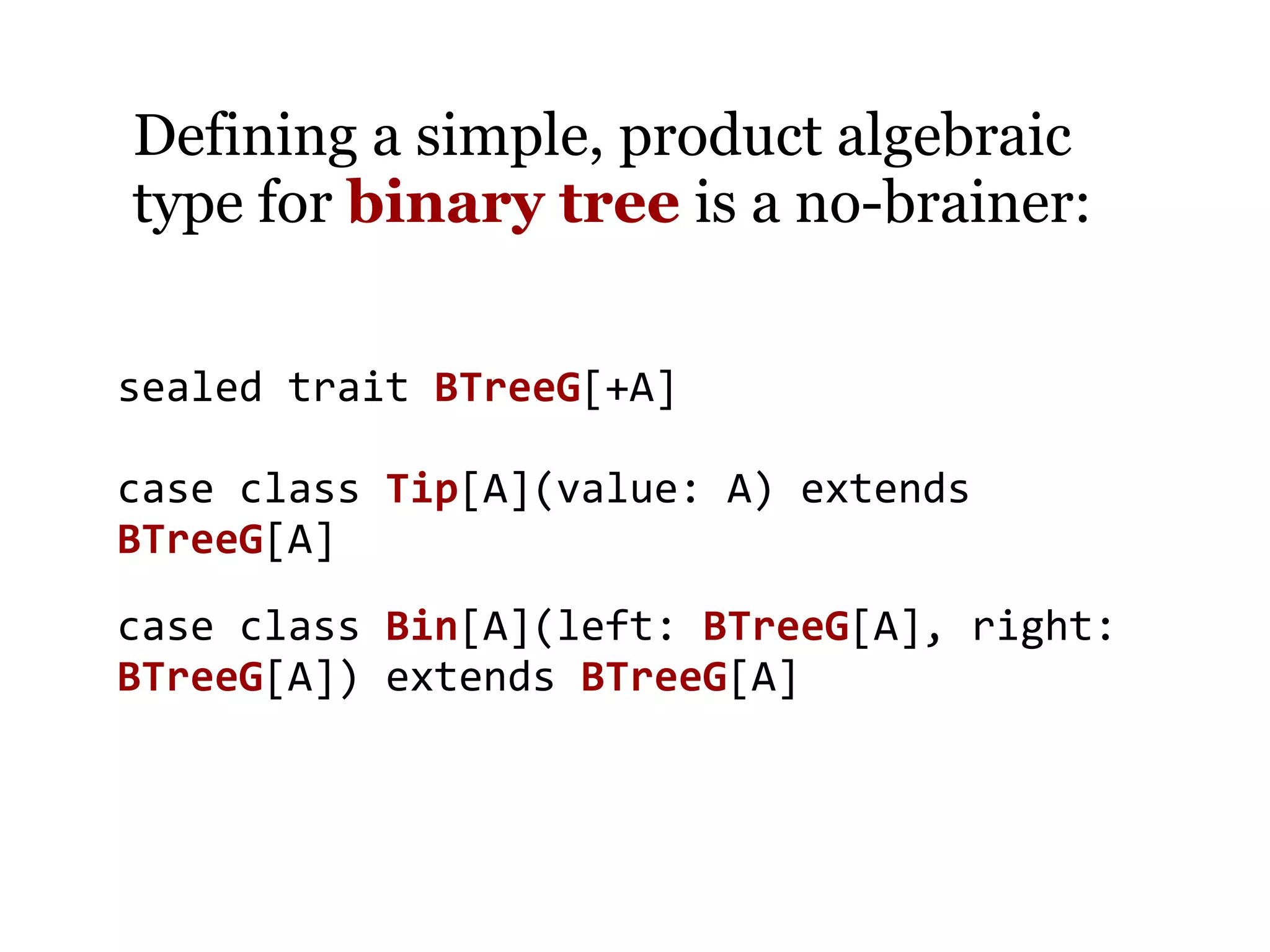 Defining a simple, product algebraic type for binary tree is a no-brainer:

sealed trait BTreeG[+A]

case class Tip[A](value: A) extends BTreeG[A]

case class Bin[A](left: BTreeG[A], right: BTreeG[A]) extends BTreeG[A]